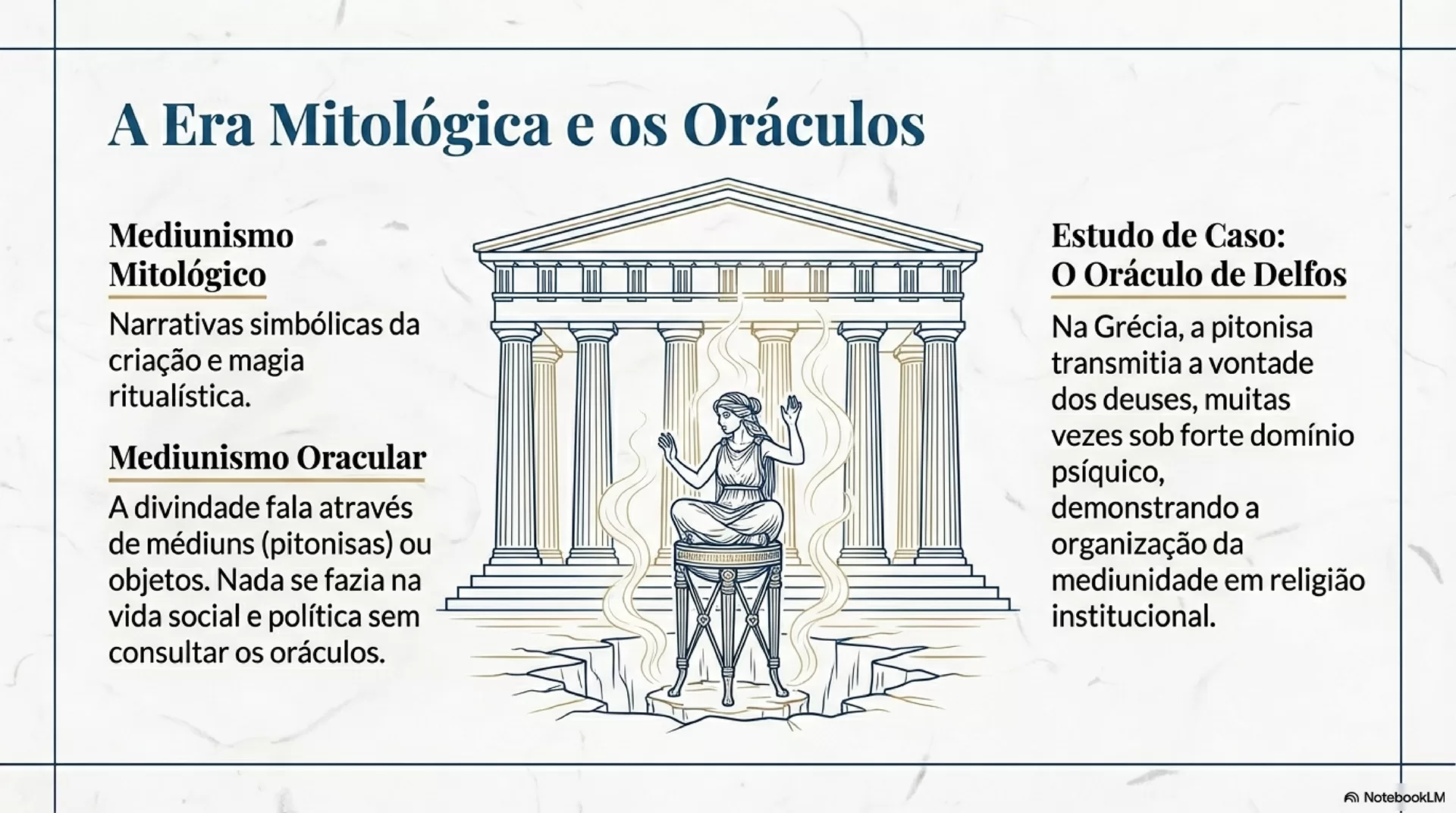 A Era Mitológica e os Oráculos

Mediunismo Mitológico

Narrativas simbólicas da criação e magia ritualística.

Mediunismo Oracular

A divindade fala através de médiuns (pitonisas) ou objetos. Nada se fazia na vida social e política sem consultar os oráculos.

Estudo de Caso: O Oráculo de Delfos

Na Grécia, a pitonisa transmitia a vontade dos deuses, muitas vezes sob forte domínio psíquico, demonstrando a organização da mediunidade em religião institucional.

NotebookLM